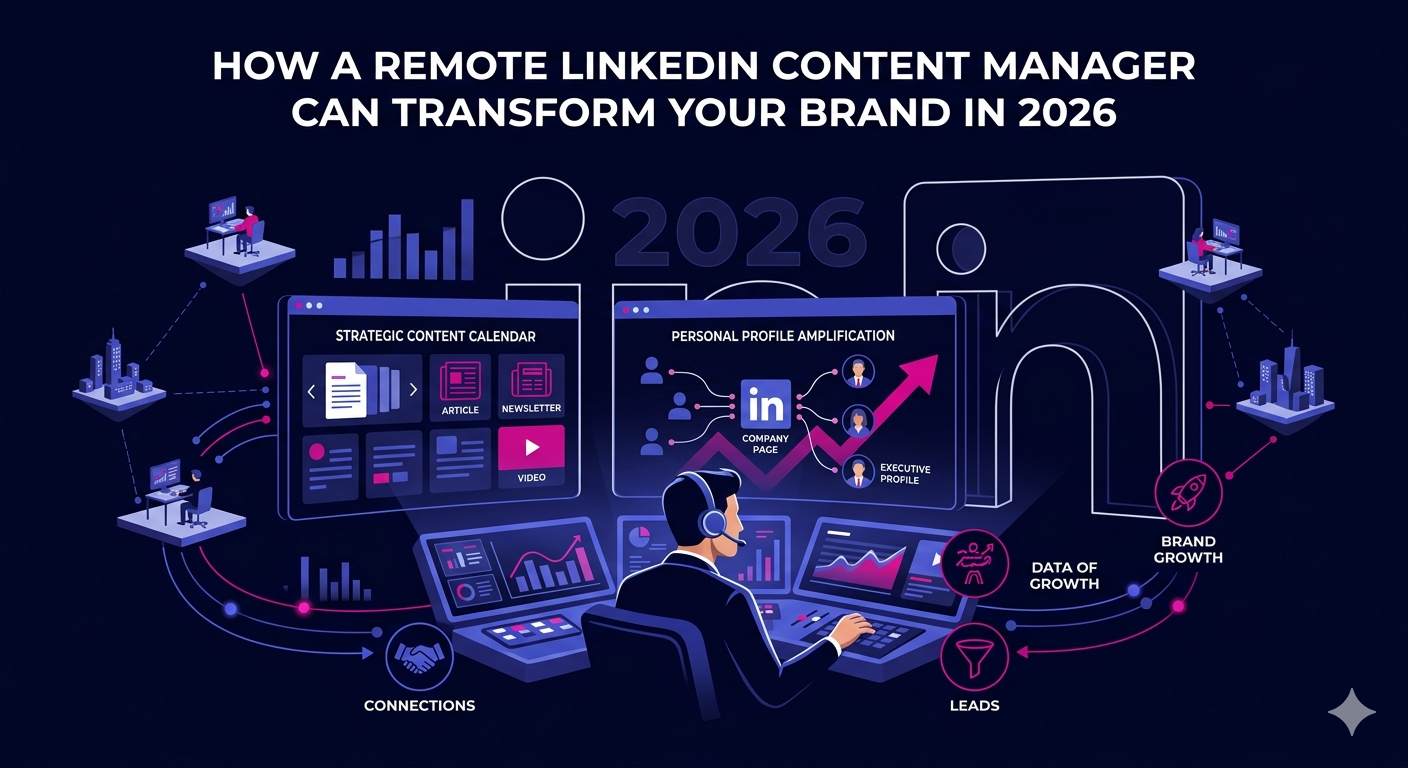 HOW A REMOTE LINKEDIN CONTENT MANAGER CAN TRANSFORM YOUR BRAND IN 2026

2026

in

STRATEGIC CONTENT CALENDAR

ARTICLE

NEWSLETTER

VIDEO

PERSONAL PROFILE AMPLIFICATION

in

COMPANY PAGE

EXECUTIVE PROFILE

DATA OF GROWTH

BRAND GROWTH

CONNECTIONS

LEADS